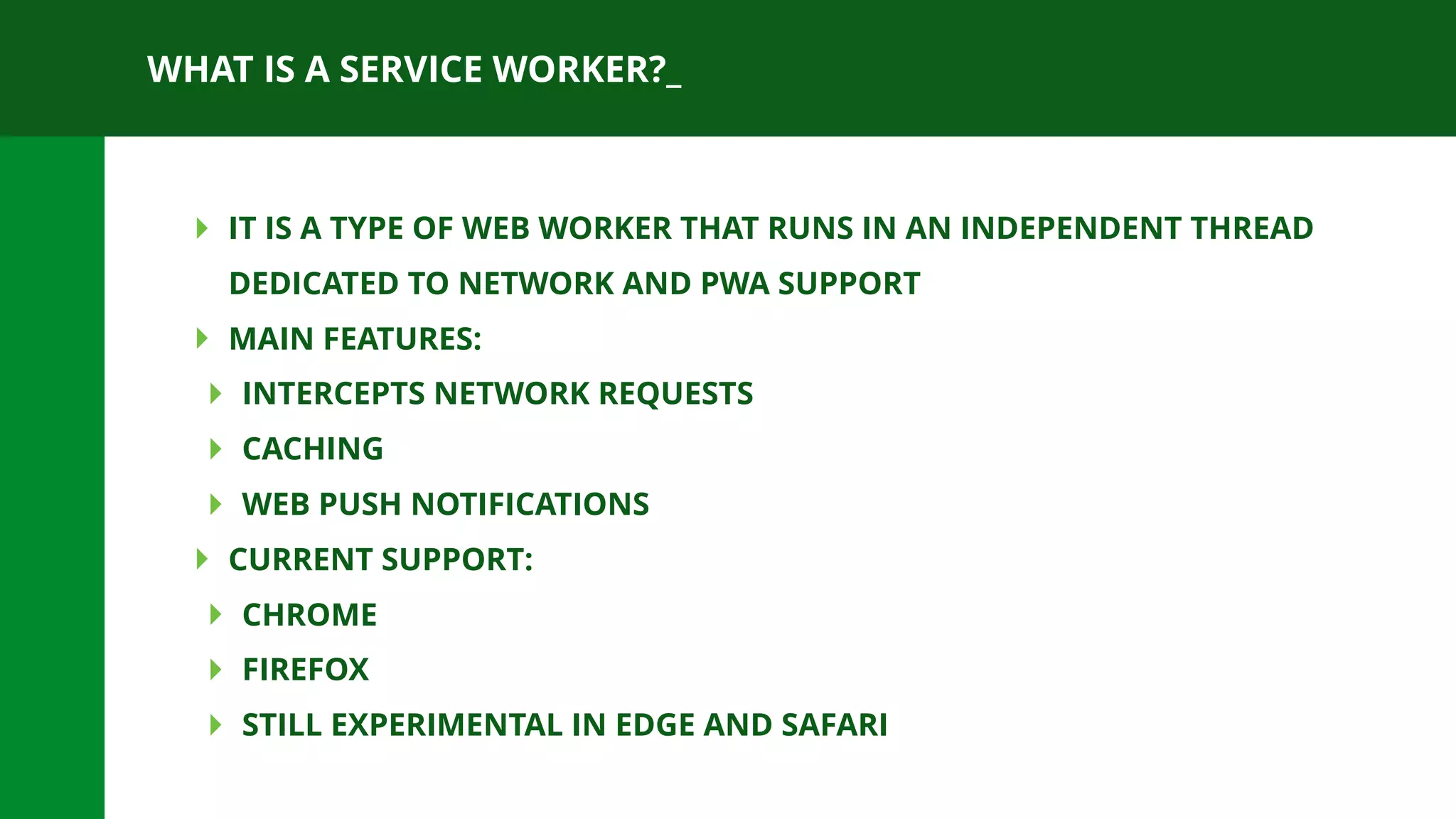 WHAT IS A SERVICE WORKER?_

IT IS A TYPE OF WEB WORKER THAT RUNS IN AN INDEPENDENT THREAD DEDICATED TO NETWORK AND PWA SUPPORT

MAIN FEATURES:

INTERCEPTS NETWORK REQUESTS

CACHING

WEB PUSH NOTIFICATIONS

CURRENT SUPPORT:

CHROME

FIREFOX

STILL EXPERIMENTAL IN EDGE AND SAFARI